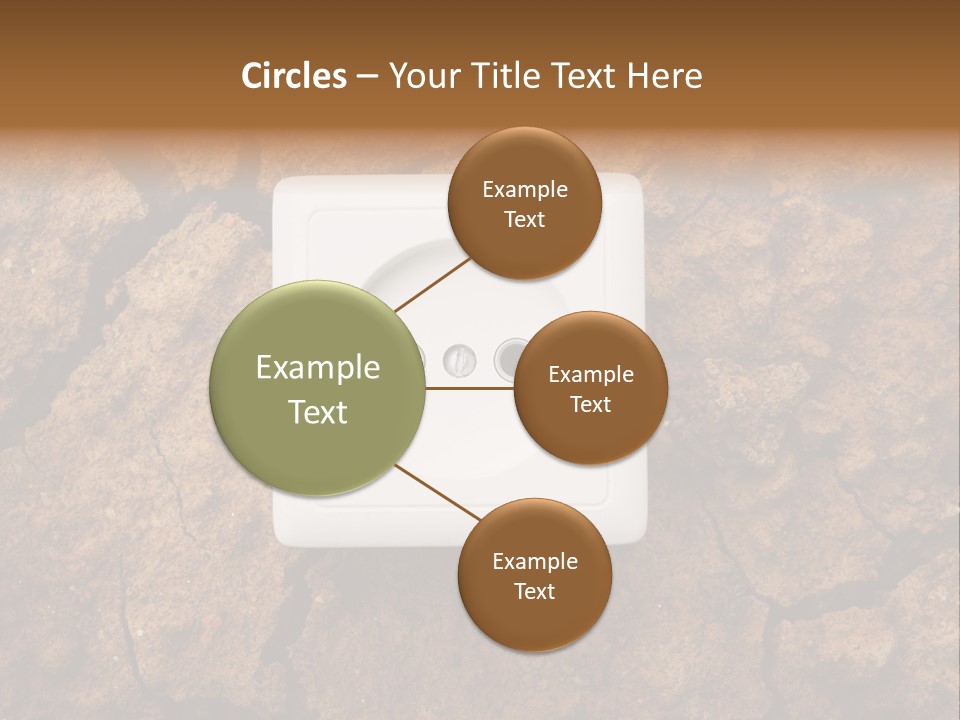 Circles – Your Title Text Here

Example Text

Example Text

Example Text

Example Text